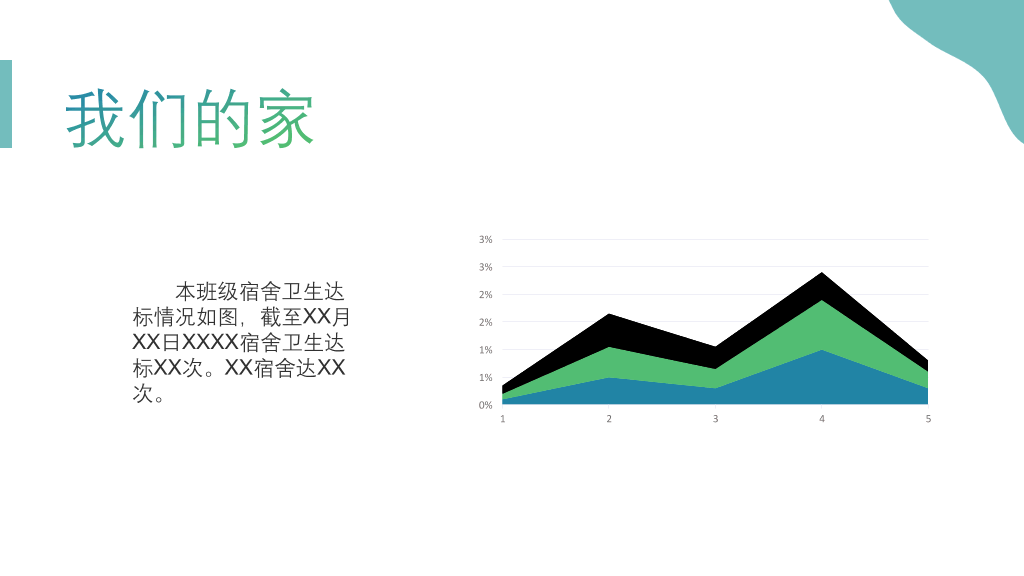 我们的家

本班级宿舍卫生达标情况如图，截至XX月XX日XXXX宿舍卫生达标XX次。XX宿舍达XX次。

3%
3%
2%
2%
1%
1%
0%
1
2
3
4
5